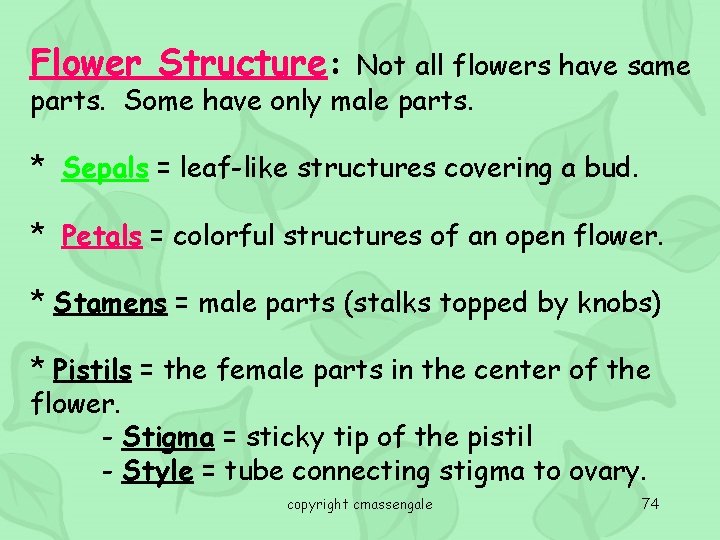 Flower Structure: Not all flowers have same parts. Some have only male parts.

* Sepals = leaf-like structures covering a bud.

* Petals = colorful structures of an open flower.

* Stamens = male parts (stalks topped by knobs)

* Pistils = the female parts in the center of the flower.
- Stigma = sticky tip of the pistil
- Style = tube connecting stigma to ovary.

copyright cmassengale

74